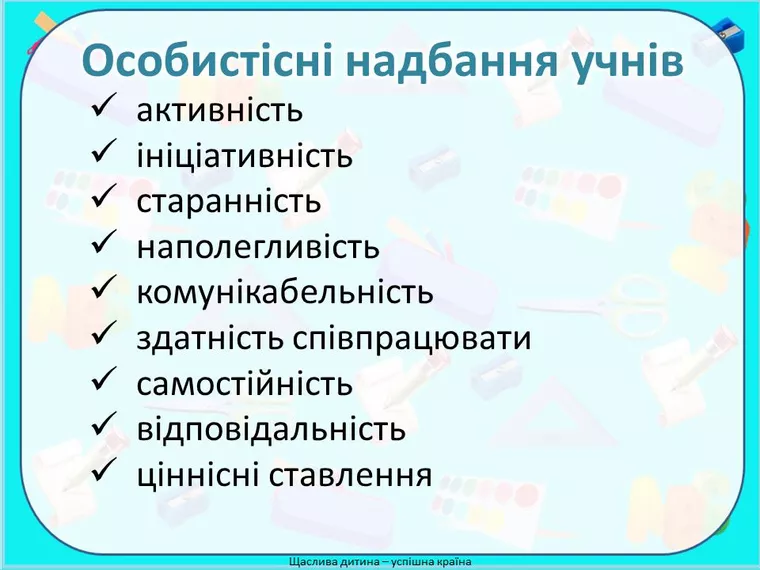 Особистісні надбання учнів

✓ активність
✓ ініціативність
✓ старанність
✓ наполегливість
✓ комунікабельність
✓ здатність співпрацювати
✓ самостійність
✓ відповідальність
✓ ціннісні ставлення

Щаслива дитина – успішна країна